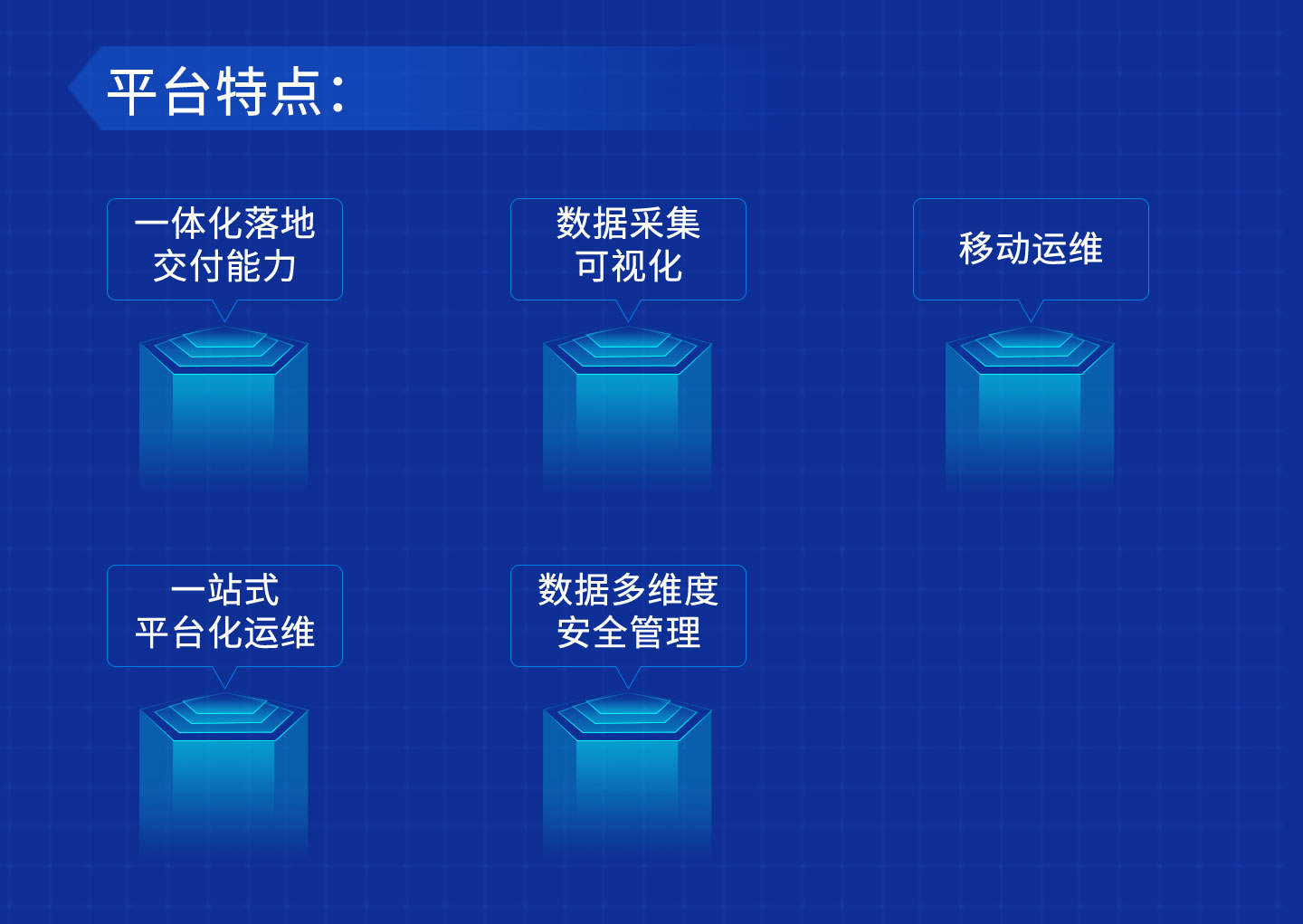 平台特点：

一体化落地
交付能力

数据采集
可视化

移动运维

一站式
平台化运维

数据多维度
安全管理